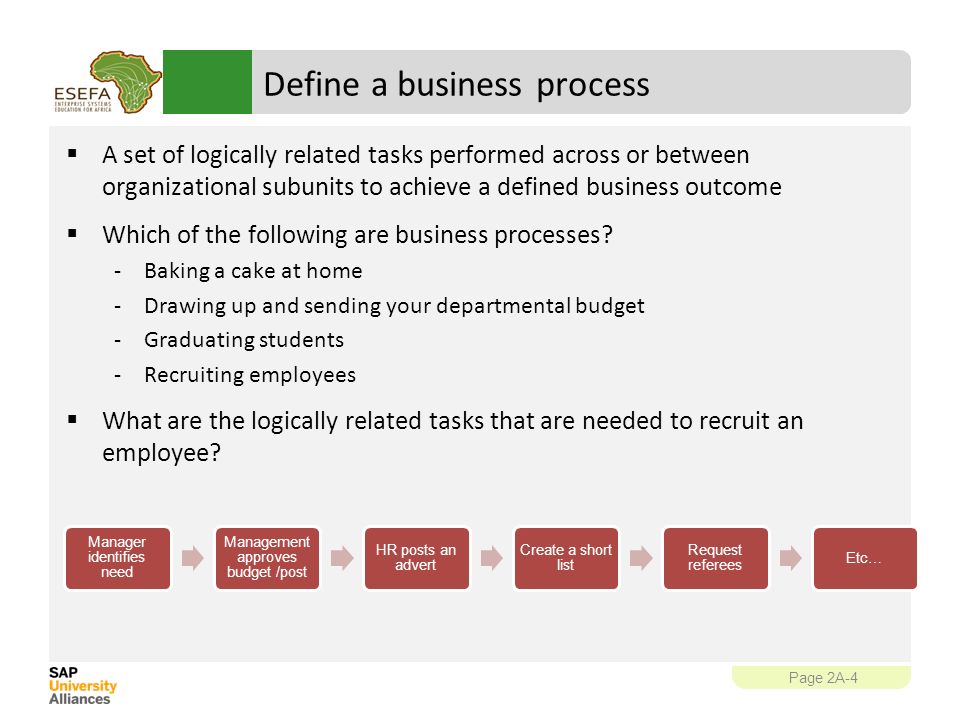 ESEFA
ENTERPRISE SYSTEMS EDUCATION FOR AFRICA

Define a business process

▪ A set of logically related tasks performed across or between organizational subunits to achieve a defined business outcome

▪ Which of the following are business processes?
- Baking a cake at home
- Drawing up and sending your departmental budget
- Graduating students
- Recruiting employees

▪ What are the logically related tasks that are needed to recruit an employee?

Manager identifies need

Management approves budget /post

HR posts an advert

Create a short list

Request referees

Etc…

SAP University Alliances

Page 2A-4